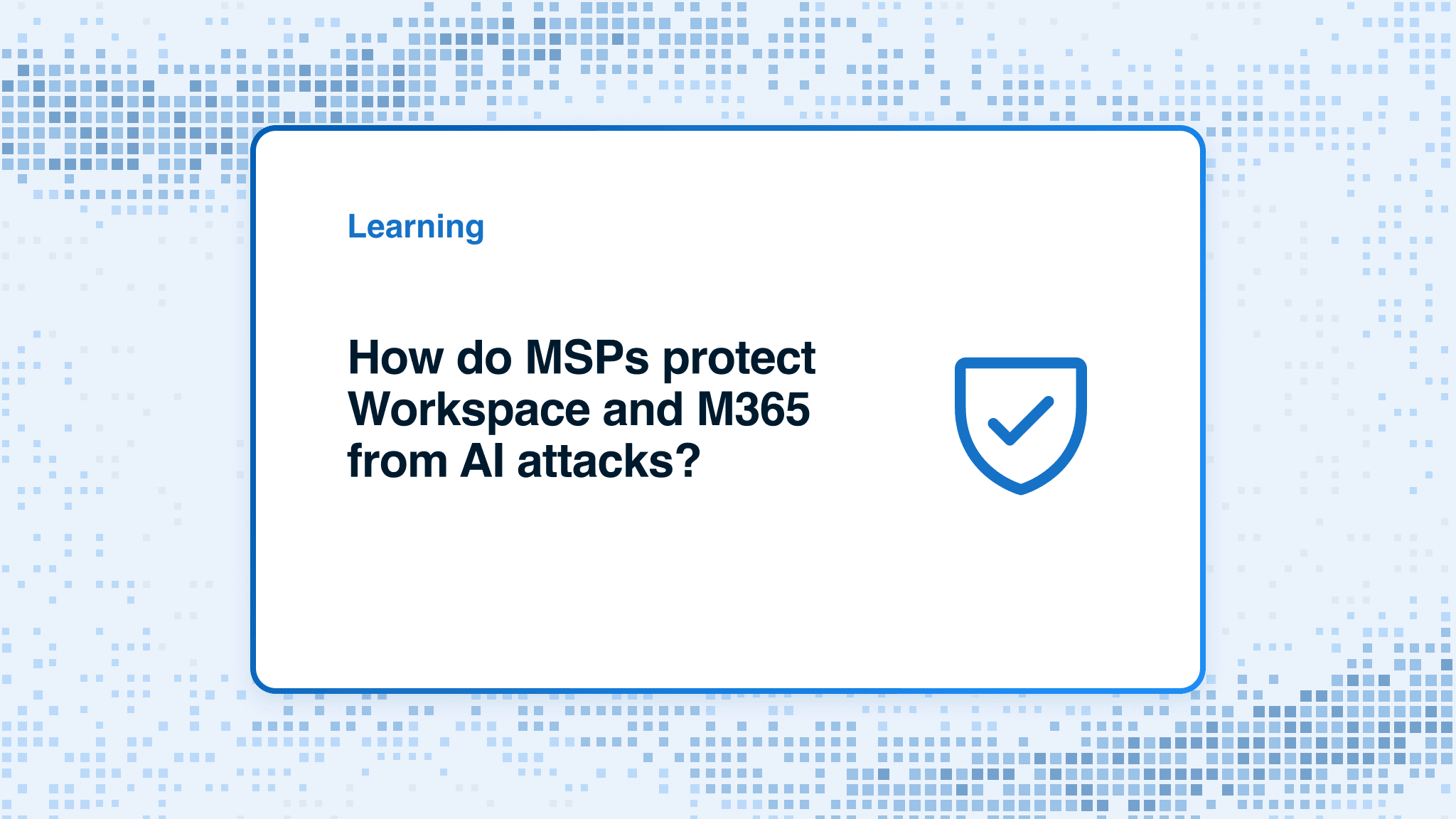 Learning

How do MSPs protect Workspace and M365 from AI attacks?